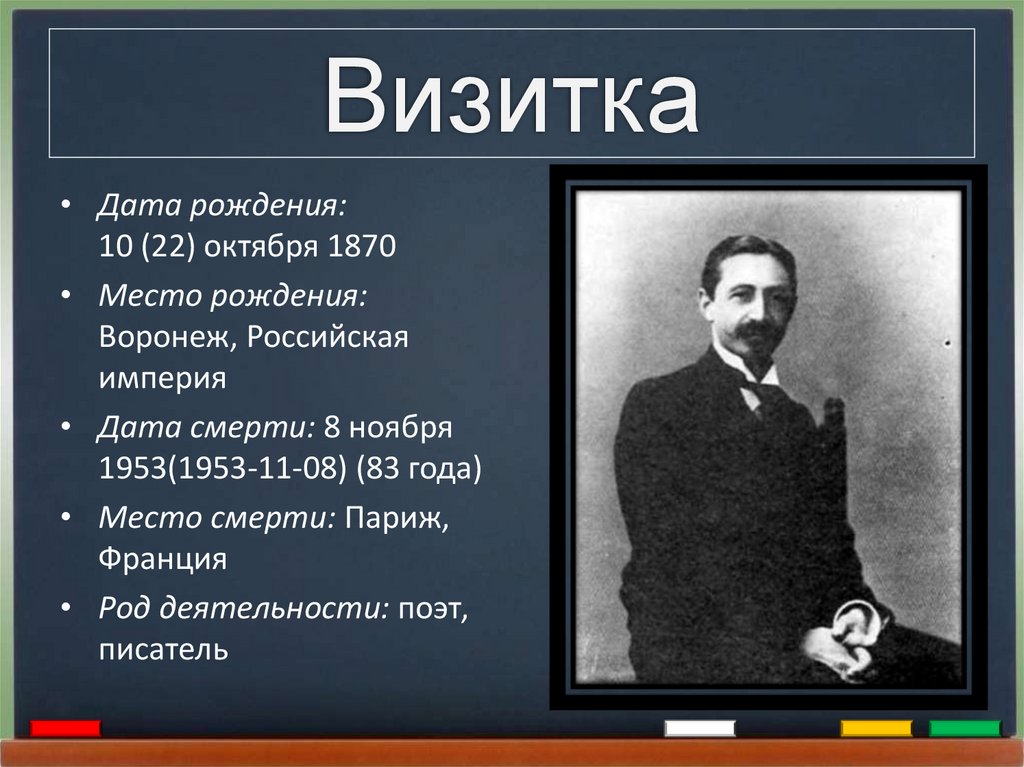 Визитка

• Дата рождения: 10 (22) октября 1870
• Место рождения: Воронеж, Российская империя
• Дата смерти: 8 ноября 1953(1953-11-08) (83 года)
• Место смерти: Париж, Франция
• Род деятельности: поэт, писатель